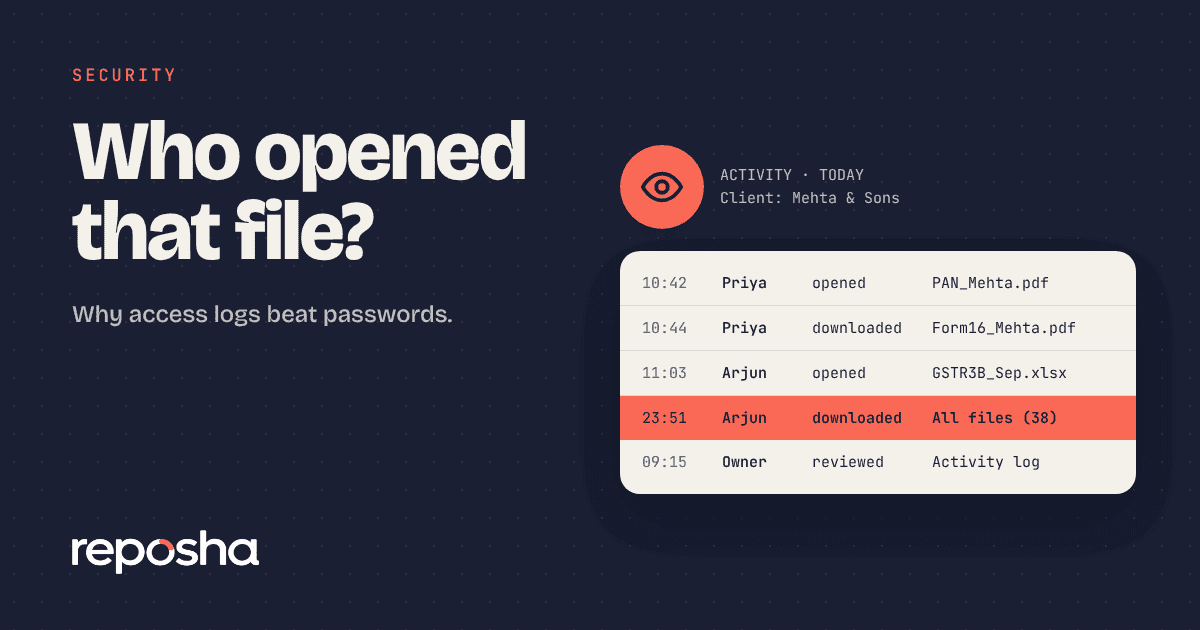 SECURITY

Who opened that file?

Why access logs beat passwords.

reposha

ACTIVITY · TODAY
Client: Mehta & Sons

| 10:42 | Priya | opened | PAN_Mehta.pdf |
|---|---|---|---|
| 10:44 | Priya | downloaded | Form16_Mehta.pdf |
| 11:03 | Arjun | opened | GSTR3B_Sep.xlsx |
| 23:51 | Arjun | downloaded | All files (38) |
| 09:15 | Owner | reviewed | Activity log |